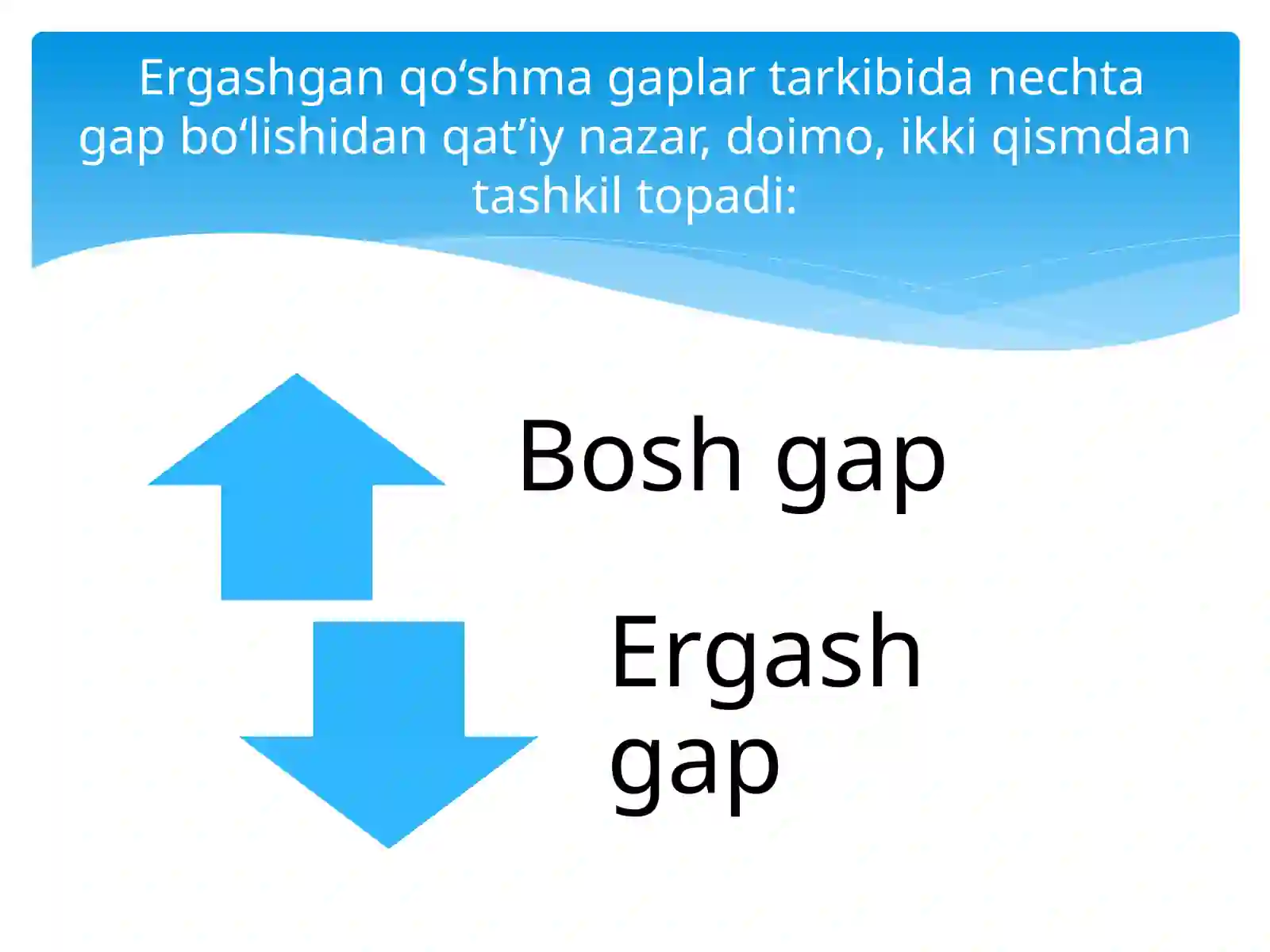 Ergashgan qo‘shma gaplar tarkibida nechta gap bo‘lishidan qat’iy nazar, doimo, ikki qismdan tashkil topadi:

Bosh gap

Ergash gap